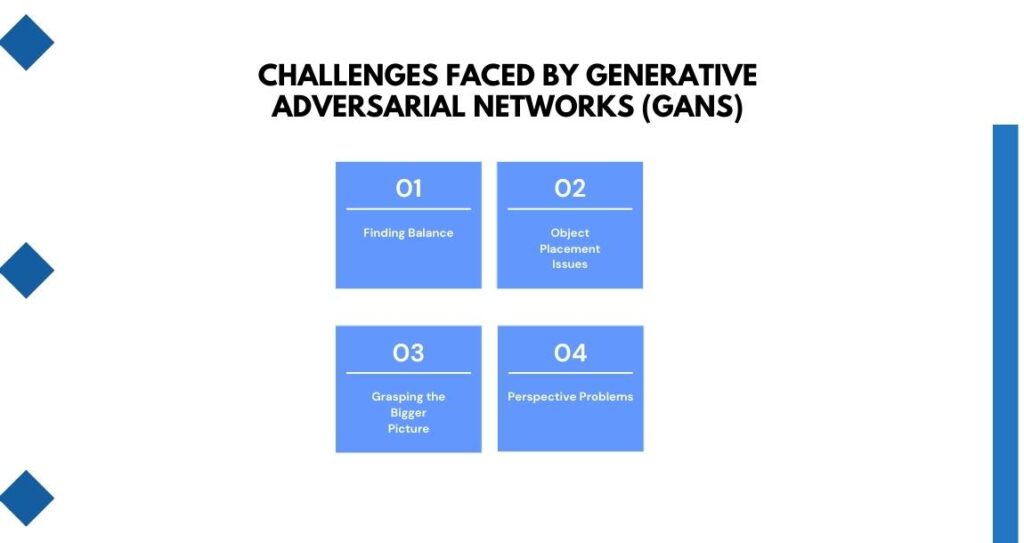 CHALLENGES FACED BY GENERATIVE ADVERSARIAL NETWORKS (GANS)

01

Finding Balance

02

Object Placement Issues

03

Grasping the Bigger Picture

04

Perspective Problems